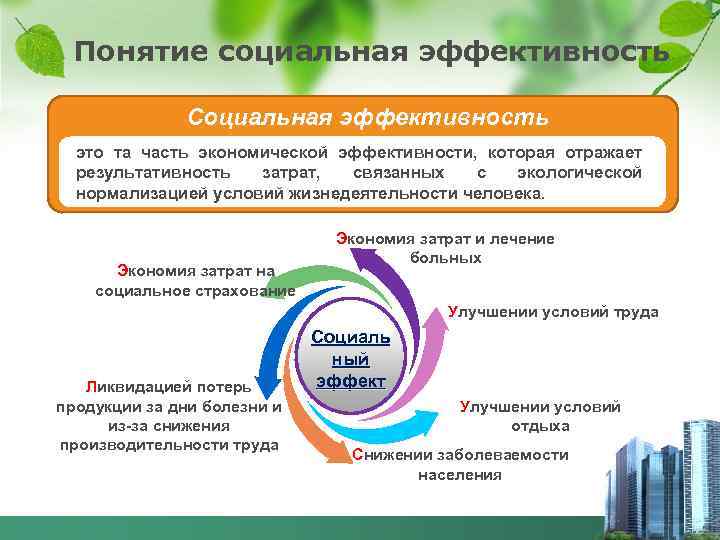 Понятие социальная эффективность

Социальная эффективность

это та часть экономической эффективности, которая отражает результативность затрат, связанных с экологической нормализацией условий жизнедеятельности человека.

Экономия затрат и лечение больных

Экономия затрат на социальное страхование

Улучшении условий труда

Социаль ный эффект

Ликвидацией потерь продукции за дни болезни и из-за снижения производительности труда

Улучшении условий отдыха

Снижении заболеваемости населения